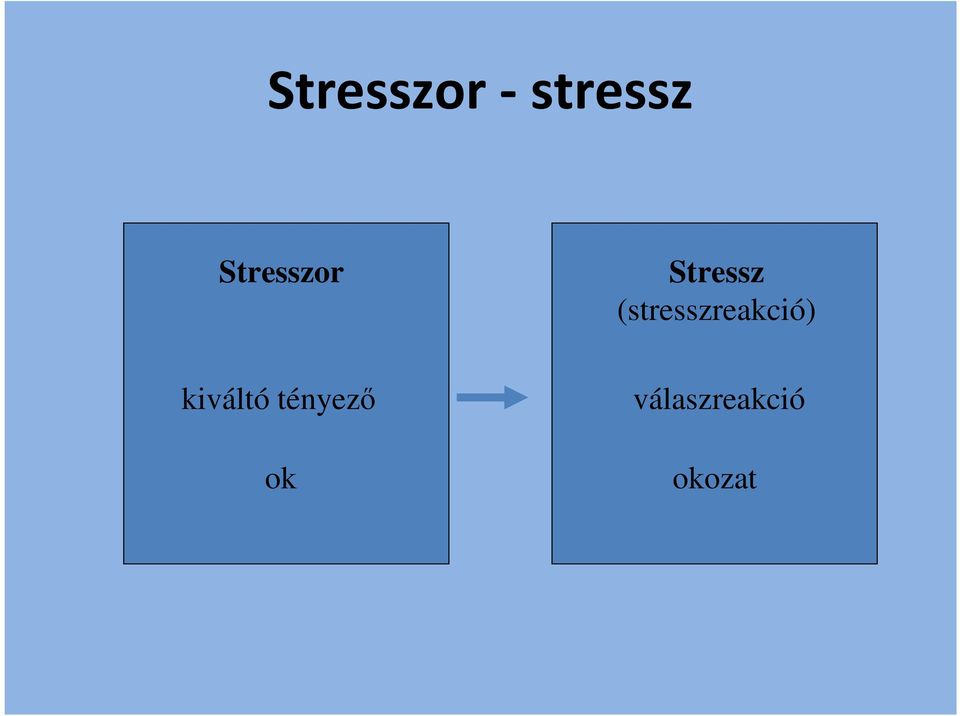 Stresszor - stressz

Stresszor

kiváltó tényező

ok

Stressz
(stresszreakció)

válaszreakció

okozat